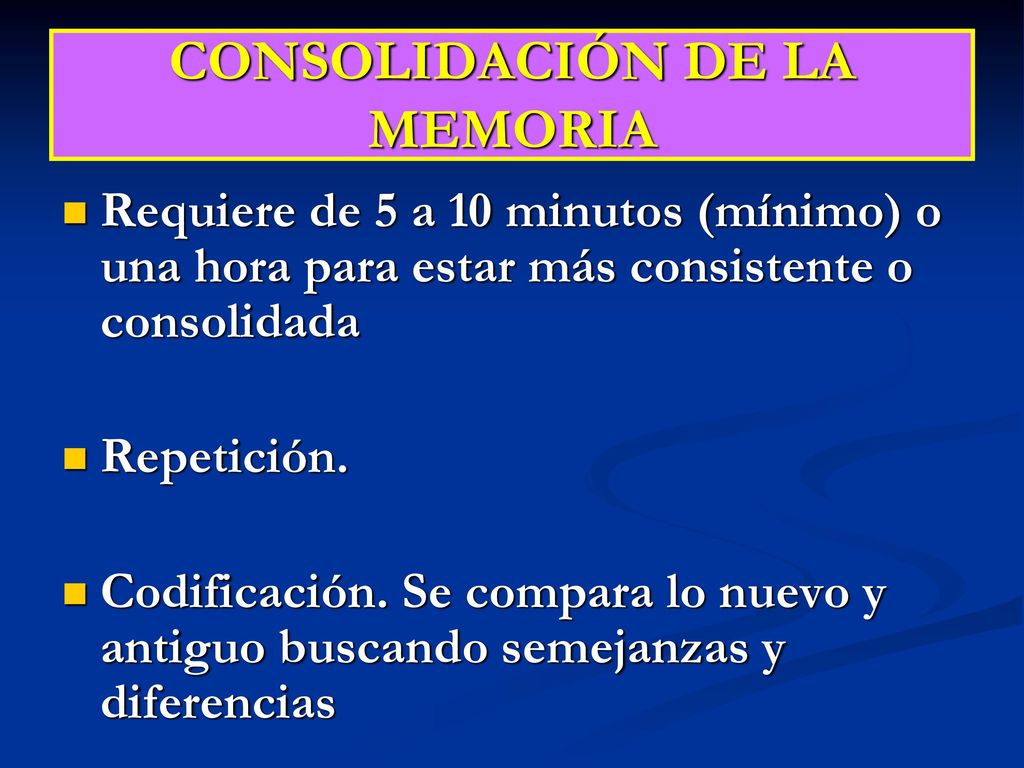 CONSOLIDACIÓN DE LA MEMORIA

Requiere de 5 a 10 minutos (mínimo) o una hora para estar más consistente o consolidada

Repetición.

Codificación. Se compara lo nuevo y antiguo buscando semejanzas y diferencias